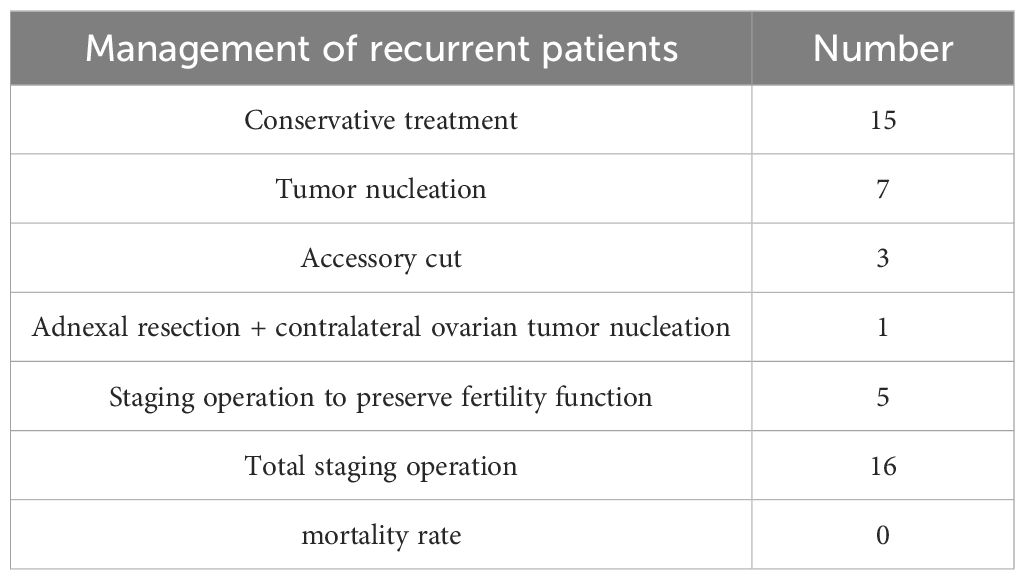 | Management of recurrent patients | Number |
|---|---|
| Conservative treatment | 15 |
| Tumor nucleation | 7 |
| Accessory cut | 3 |
| Adnexal resection + contralateral ovarian tumor nucleation | 1 |
| Staging operation to preserve fertility function | 5 |
| Total staging operation | 16 |
| mortality rate | 0 |